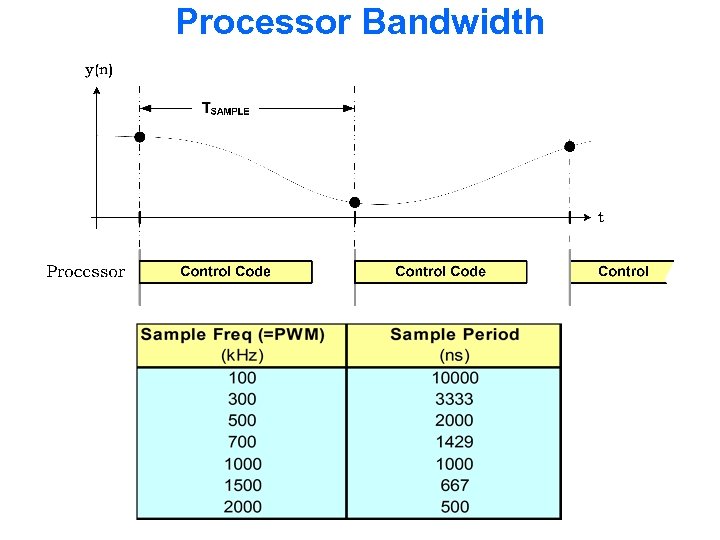 Processor Bandwidth

y(n)

$T_{SAMPLE}$

t

Processor

Control Code

Control Code

Control

| Sample Freq (=PWM) (kHz) | Sample Period (ns) |
|---|---|
| 100 | 10000 |
| 300 | 3333 |
| 500 | 2000 |
| 700 | 1429 |
| 1000 | 1000 |
| 1500 | 667 |
| 2000 | 500 |